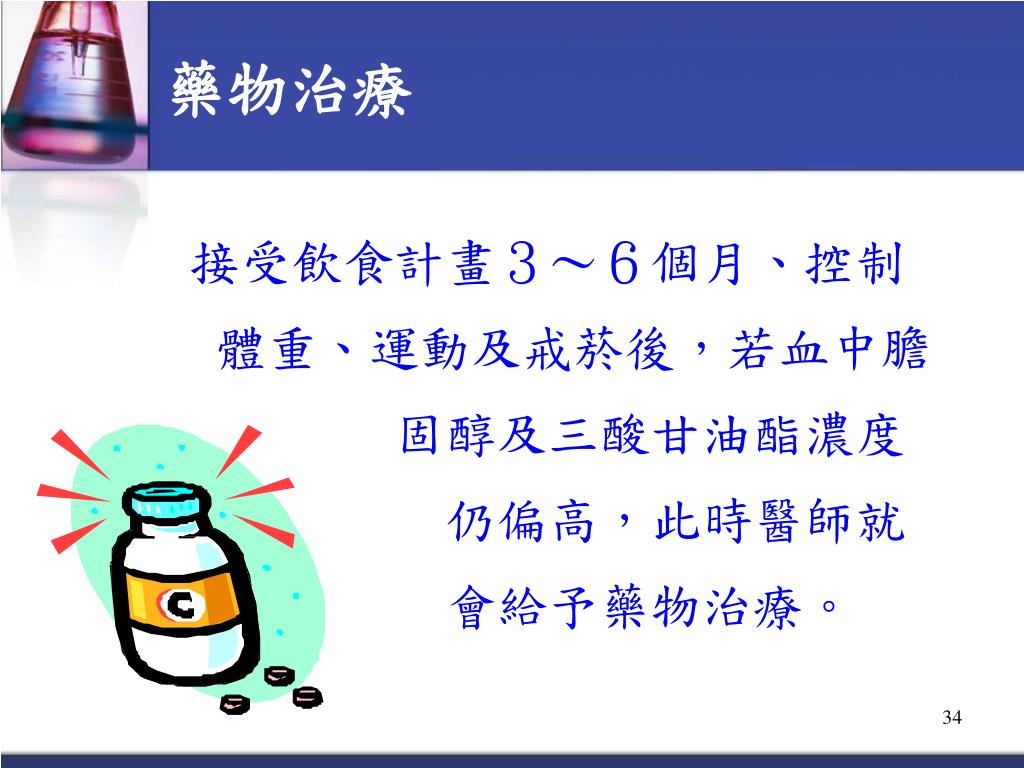 藥物治療

接受飲食計畫３～６個月、控制體重、運動及戒菸後，若血中膽固醇及三酸甘油酯濃度仍偏高，此時醫師就會給予藥物治療。

C

34